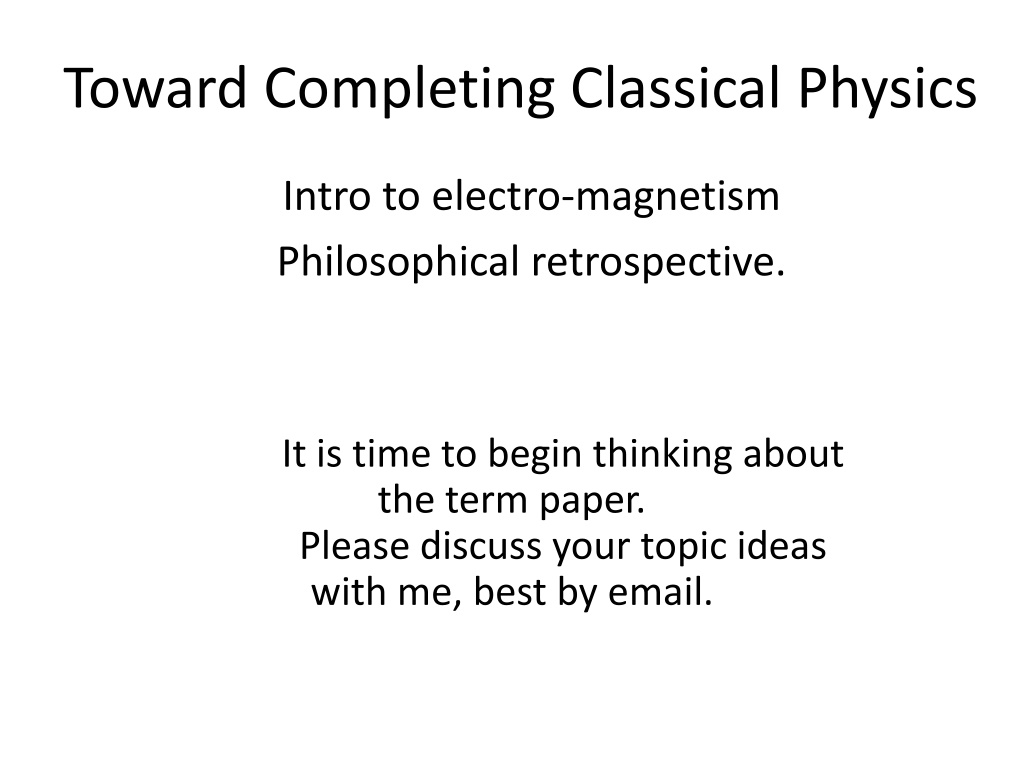 Toward Completing Classical Physics

Intro to electro-magnetism

Philosophical retrospective.

It is time to begin thinking about the term paper.
Please discuss your topic ideas with me, best by email.